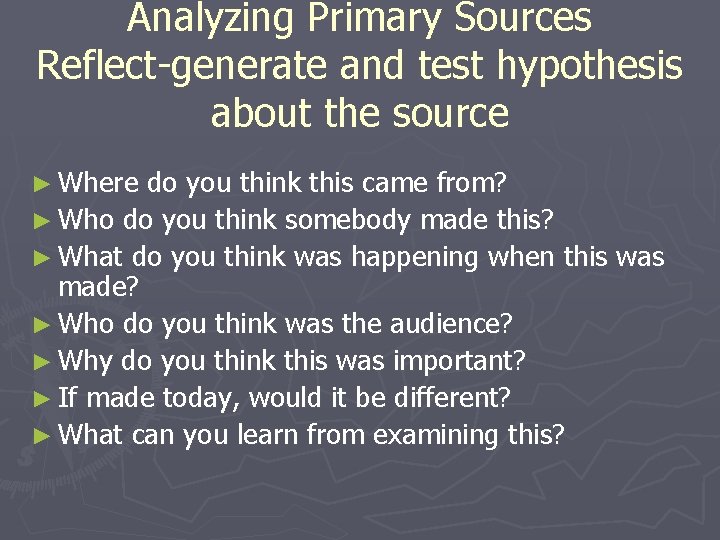 Analyzing Primary Sources
Reflect-generate and test hypothesis about the source

► Where do you think this came from?
► Who do you think somebody made this?
► What do you think was happening when this was made?
► Who do you think was the audience?
► Why do you think this was important?
► If made today, would it be different?
► What can you learn from examining this?